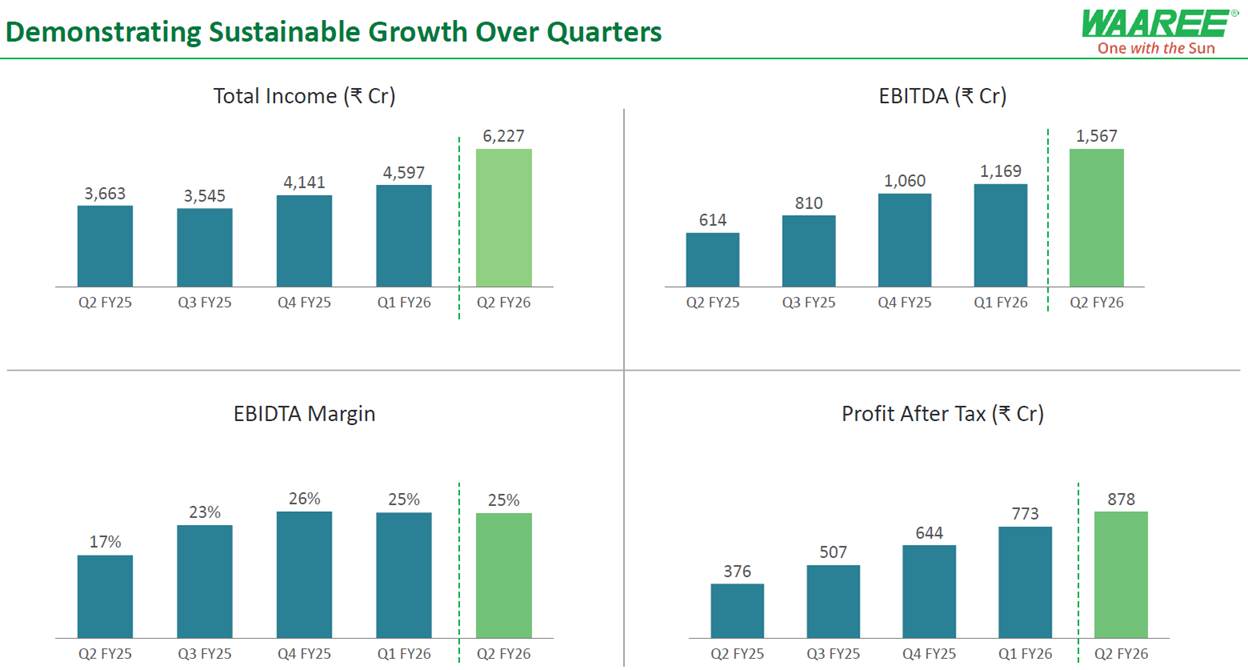 Demonstrating Sustainable Growth Over Quarters

WAAREE®
One with the Sun

Total Income (₹ Cr)

3,663 3,545 4,141 4,597 6,227

Q2 FY25 Q3 FY25 Q4 FY25 Q1 FY26 Q2 FY26

EBITDA (₹ Cr)

614 810 1,060 1,169 1,567

Q2 FY25 Q3 FY25 Q4 FY25 Q1 FY26 Q2 FY26

EBIDTA Margin

17% 23% 26% 25% 25%

Q2 FY25 Q3 FY25 Q4 FY25 Q1 FY26 Q2 FY26

Profit After Tax (₹ Cr)

376 507 644 773 878

Q2 FY25 Q3 FY25 Q4 FY25 Q1 FY26 Q2 FY26